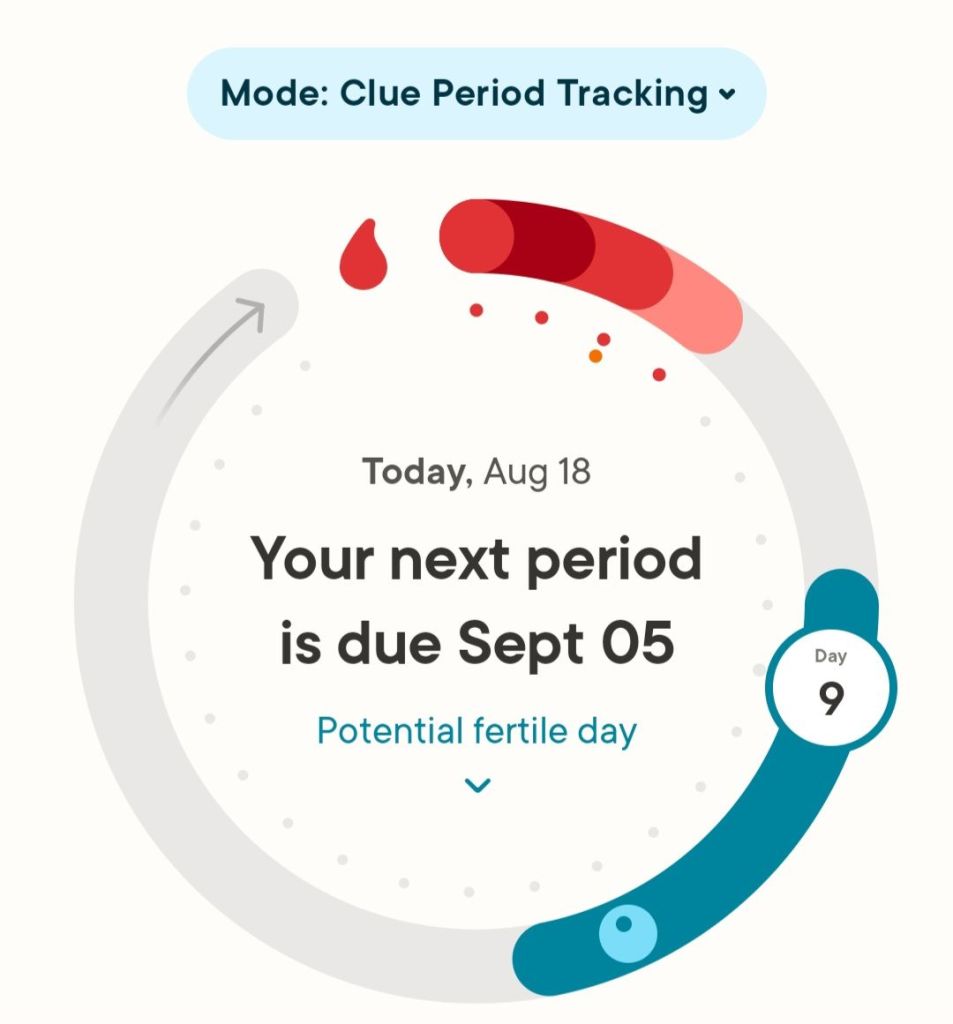 Mode: Clue Period Tracking

Today, Aug 18

Your next period is due Sept 05

Potential fertile day

Day
9